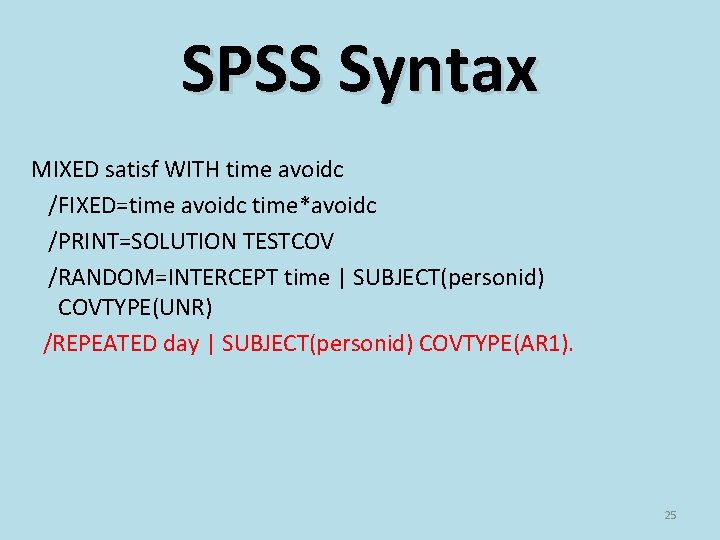 SPSS Syntax

MIXED satisf WITH time avoidc
/FIXED=time avoidc time*avoidc
/PRINT=SOLUTION TESTCOV
/RANDOM=INTERCEPT time | SUBJECT(personid) COVTYPE(UNR)
/REPEATED day | SUBJECT(personid) COVTYPE(AR1).

25